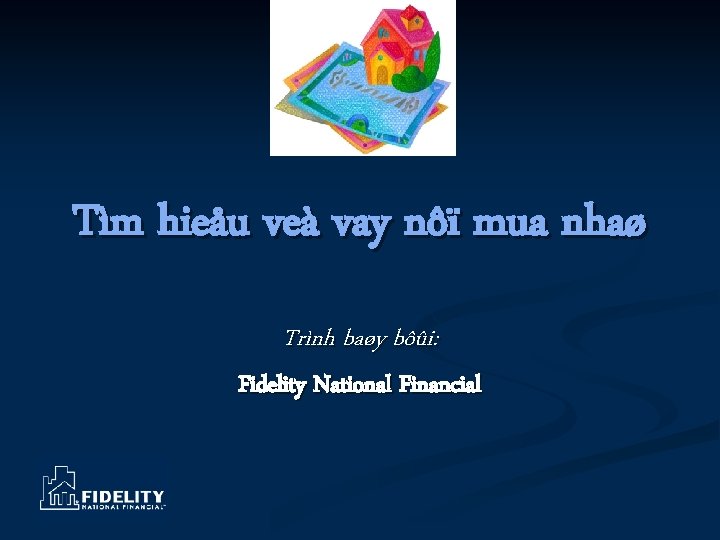 Tìm hieåu veà vay nôï mua nhaø

Trình baøy bôûi:

Fidelity National Financial

FIDELITY
NATIONAL FINANCIAL